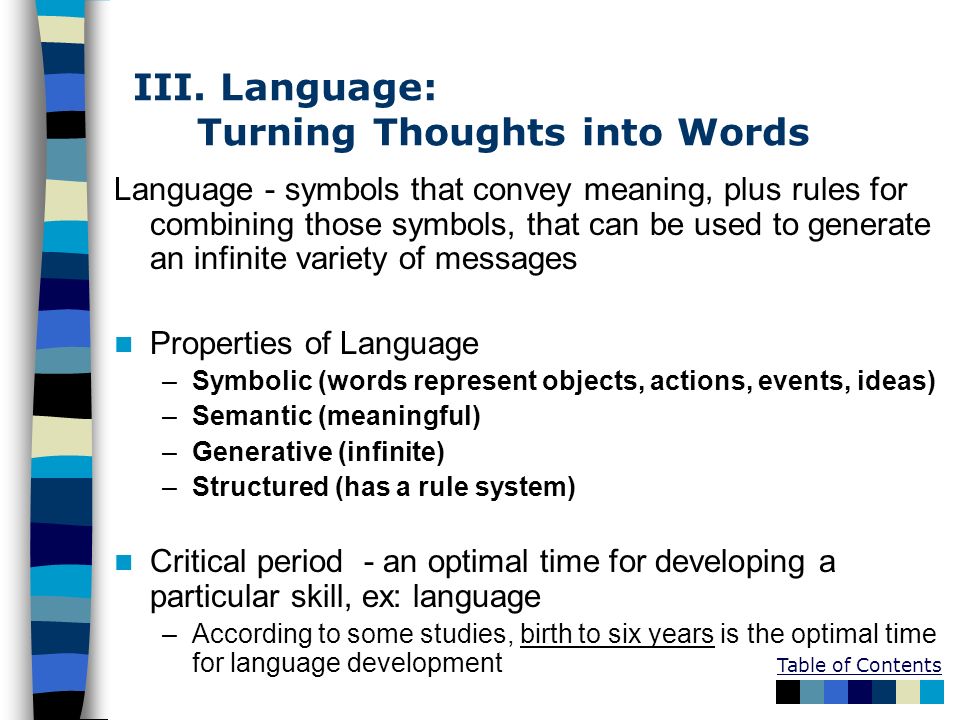 III. Language:
Turning Thoughts into Words

Language - symbols that convey meaning, plus rules for combining those symbols, that can be used to generate an infinite variety of messages

Properties of Language
– Symbolic (words represent objects, actions, events, ideas)
– Semantic (meaningful)
– Generative (infinite)
– Structured (has a rule system)

Critical period - an optimal time for developing a particular skill, ex: language
– According to some studies, birth to six years is the optimal time for language development

Table of Contents